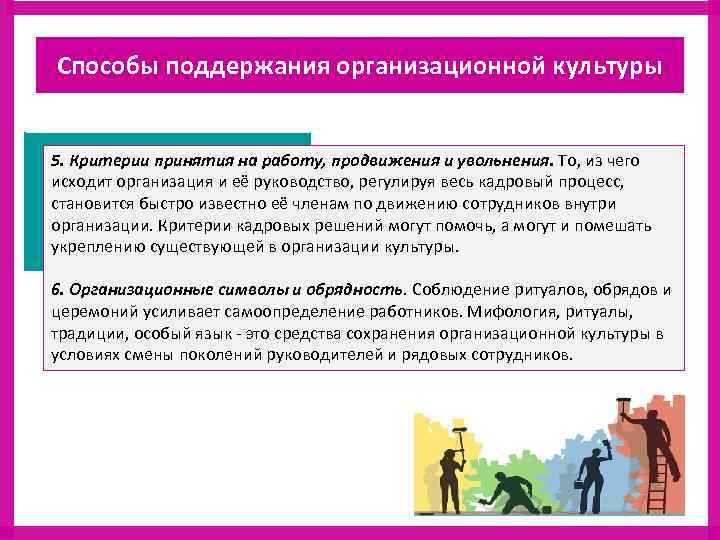 Способы поддержания организационной культуры

5. Критерии принятия на работу, продвижения и увольнения. То, из чего исходит организация и её руководство, регулируя весь кадровый процесс, становится быстро известно её членам по движению сотрудников внутри организации. Критерии кадровых решений могут помочь, а могут и помешать укреплению существующей в организации культуры.

6. Организационные символы и обрядность. Соблюдение ритуалов, обрядов и церемоний усиливает самоопределение работников. Мифология, ритуалы, традиции, особый язык - это средства сохранения организационной культуры в условиях смены поколений руководителей и рядовых сотрудников.